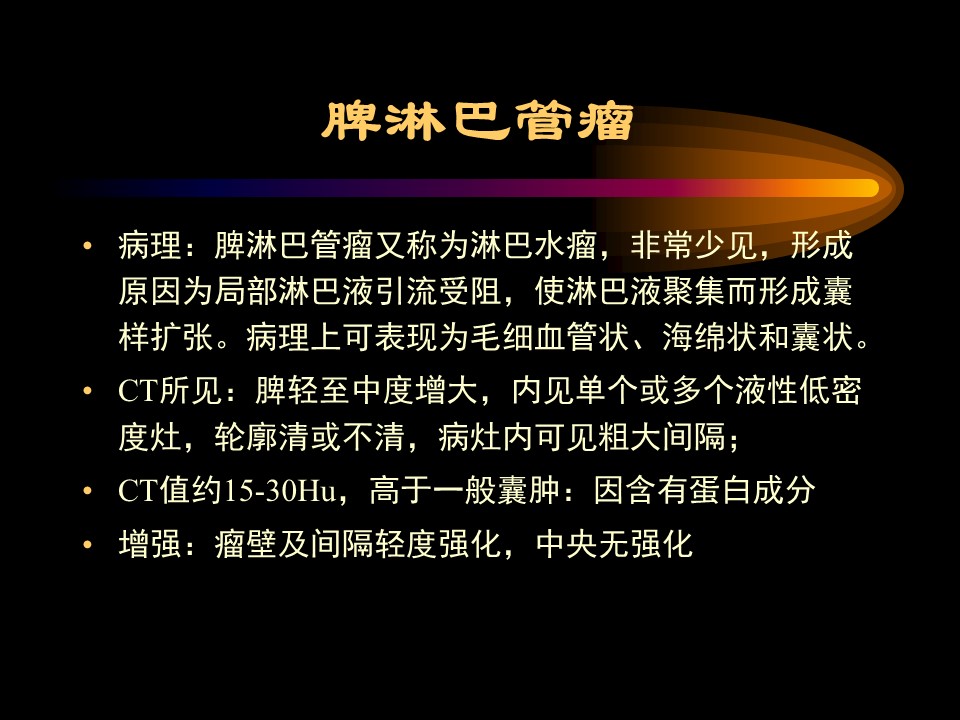 脾淋巴管瘤

• 病理：脾淋巴管瘤又称为淋巴水瘤，非常少见，形成原因为局部淋巴液引流受阻，使淋巴液聚集而形成囊样扩张。病理上可表现为毛细血管状、海绵状和囊状。
• CT所见：脾轻至中度增大，内见单个或多个液性低密度灶，轮廓清或不清，病灶内可见粗大间隔；
• CT值约15-30Hu，高于一般囊肿：因含有蛋白成分
• 增强：瘤壁及间隔轻度强化，中央无强化